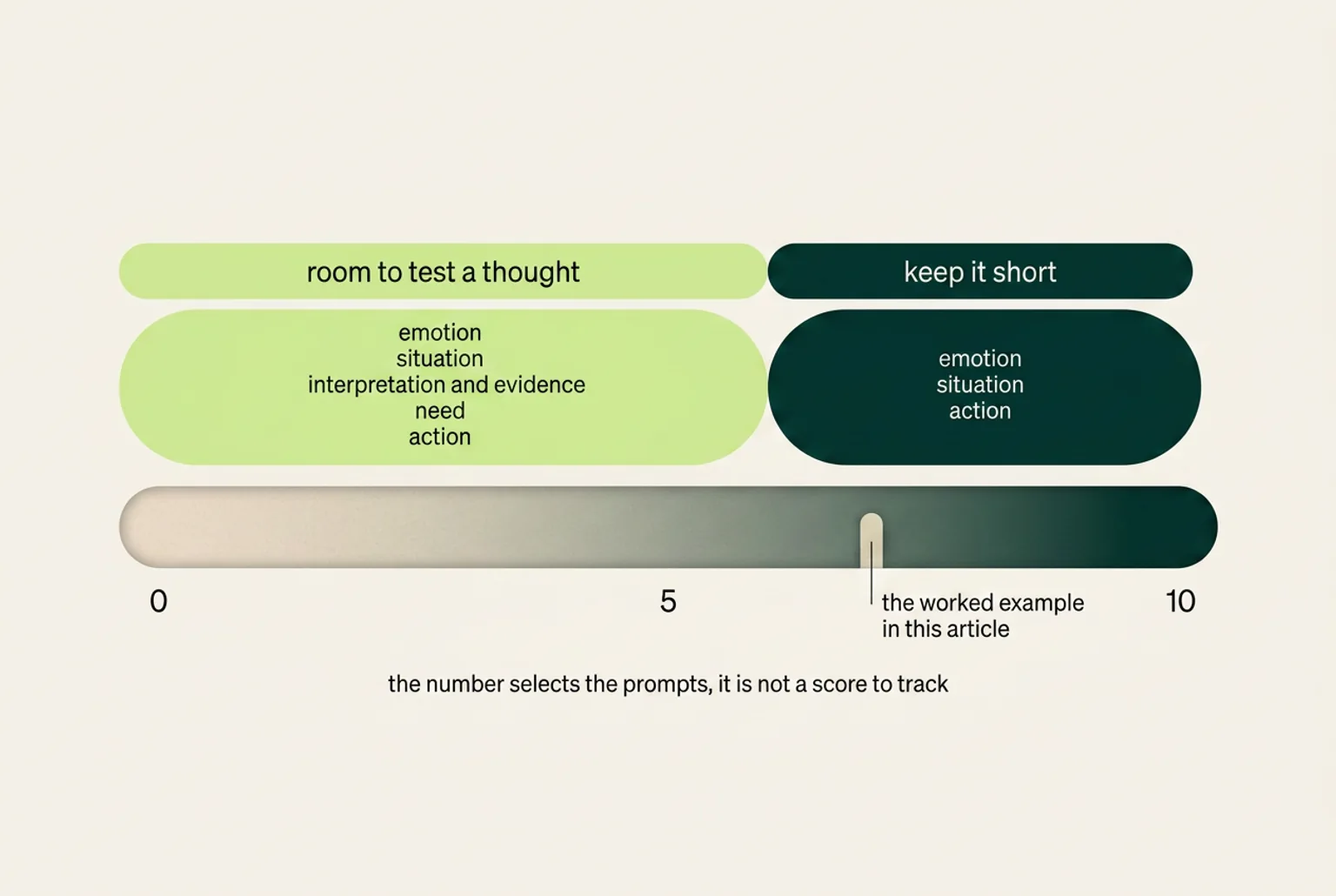 room to test a thought

emotion
situation
interpretation and evidence
need
action

keep it short

emotion
situation
action

0

5

the worked example in this article

10

the number selects the prompts, it is not a score to track